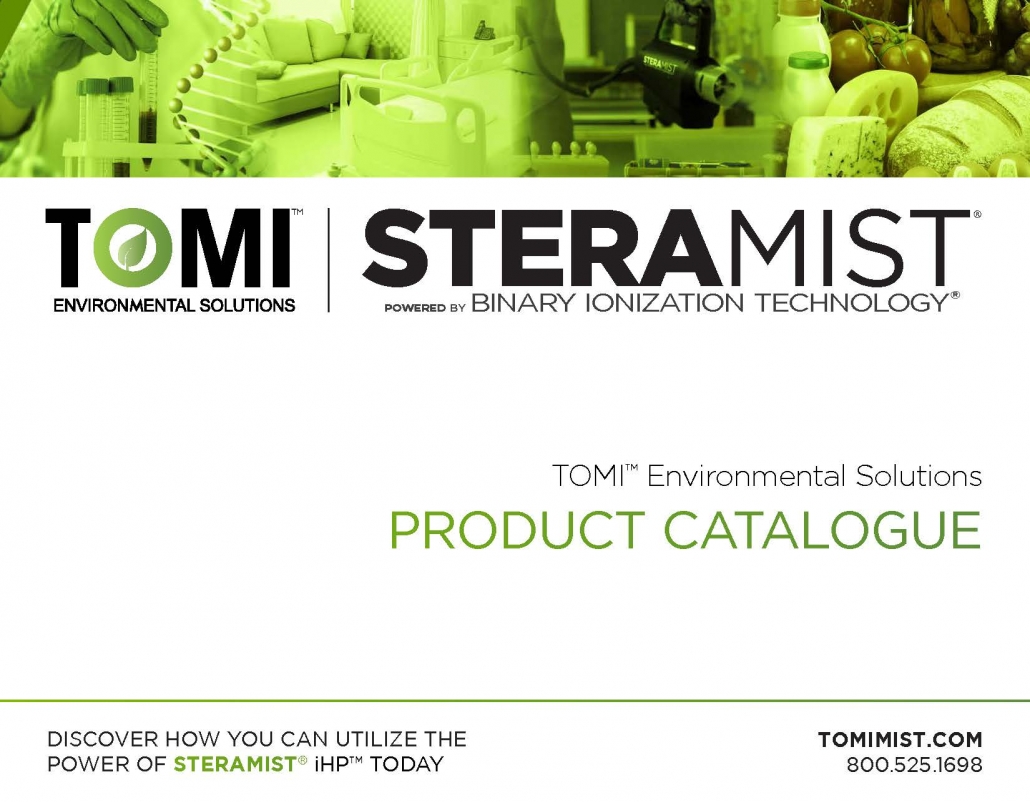 STERAMIST

TOMI™
ENVIRONMENTAL SOLUTIONS

STERAMIST®
POWERED BY BINARY IONIZATION TECHNOLOGY®

TOMI™ Environmental Solutions
PRODUCT CATALOGUE

DISCOVER HOW YOU CAN UTILIZE THE POWER OF STERAMIST® iHP™ TODAY

TOMIMIST.COM
800.525.1698